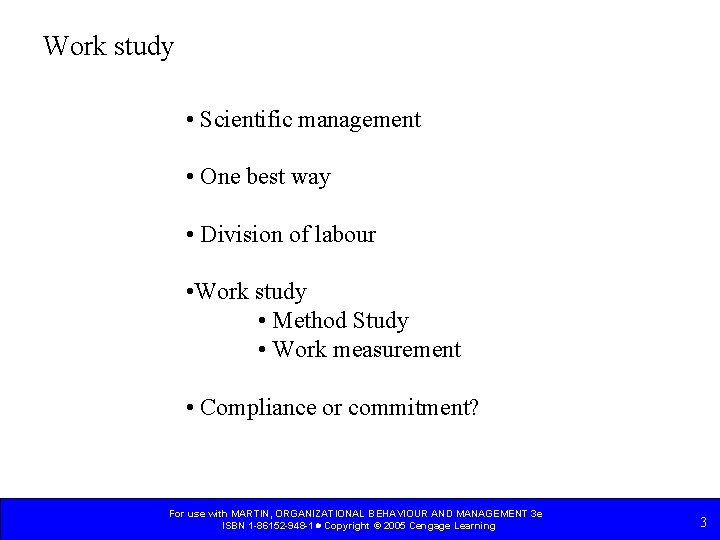 Work study

• Scientific management

• One best way

• Division of labour

•Work study
• Method Study
• Work measurement

• Compliance or commitment?

For use with MARTIN, ORGANIZATIONAL BEHAVIOUR AND MANAGEMENT 3e
ISBN 1-86152-948-1 • Copyright © 2005 Cengage Learning

3